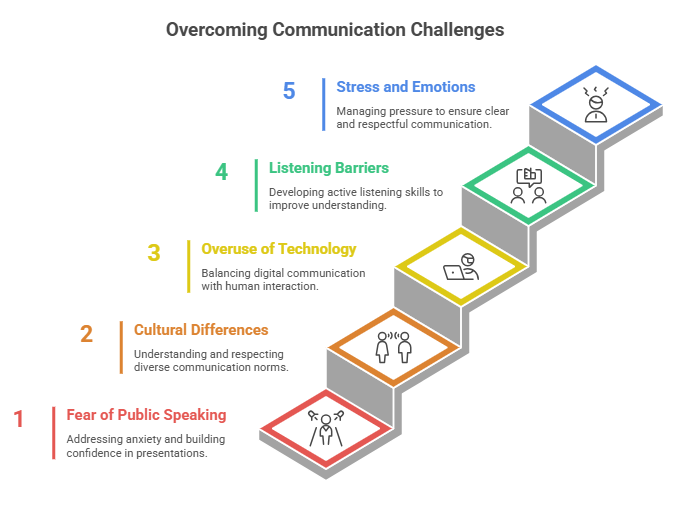 Overcoming Communication Challenges

5 Stress and Emotions
Managing pressure to ensure clear and respectful communication.

4 Listening Barriers
Developing active listening skills to improve understanding.

3 Overuse of Technology
Balancing digital communication with human interaction.

2 Cultural Differences
Understanding and respecting diverse communication norms.

1 Fear of Public Speaking
Addressing anxiety and building confidence in presentations.